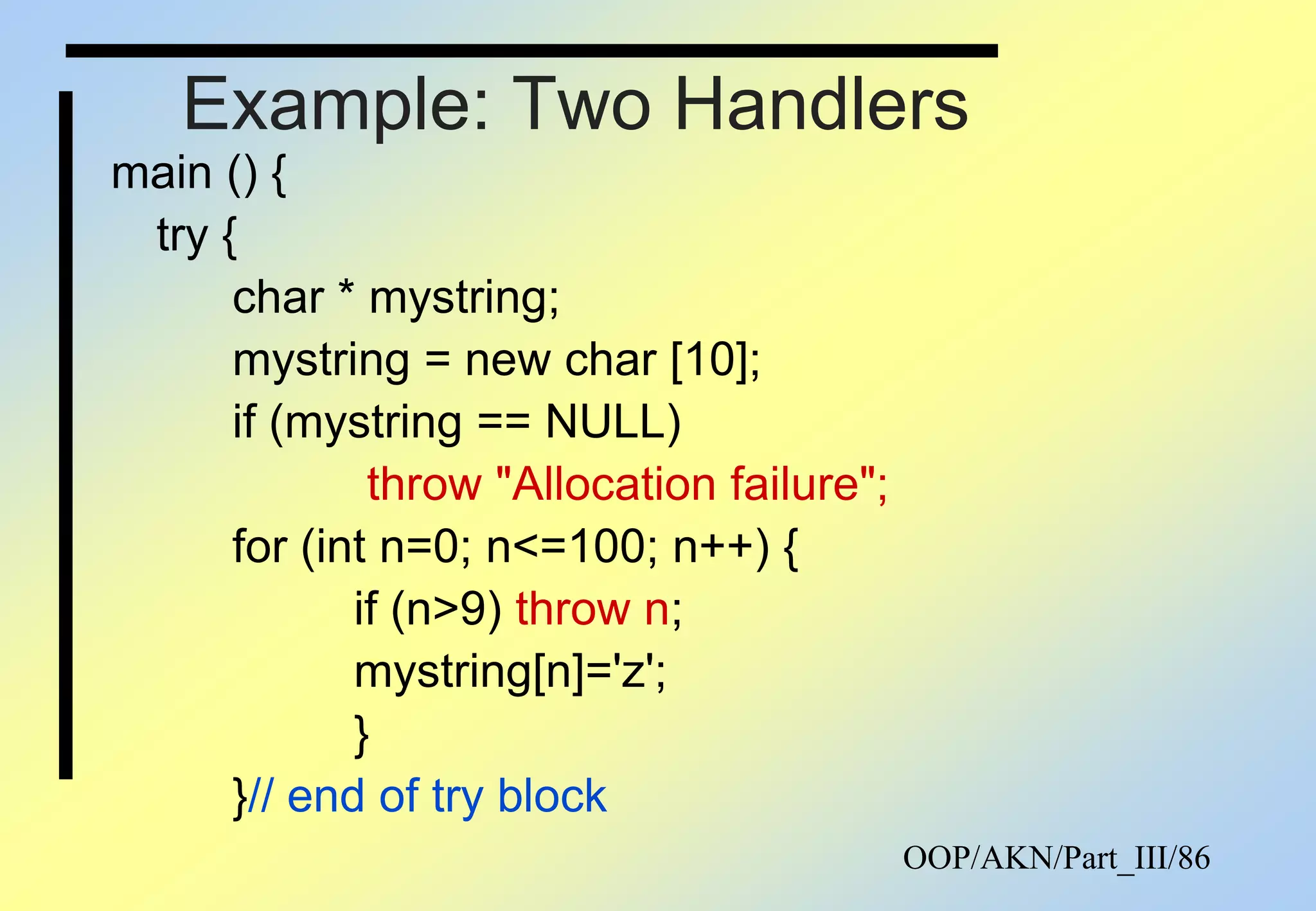 Example: Two Handlers

main () {
try {
char * mystring;
mystring = new char [10];
if (mystring == NULL)
throw "Allocation failure";
for (int n=0; n<=100; n++) {
if (n>9) throw n;
mystring[n]='z';
}
}// end of try block

OOP/AKN/Part_III/86